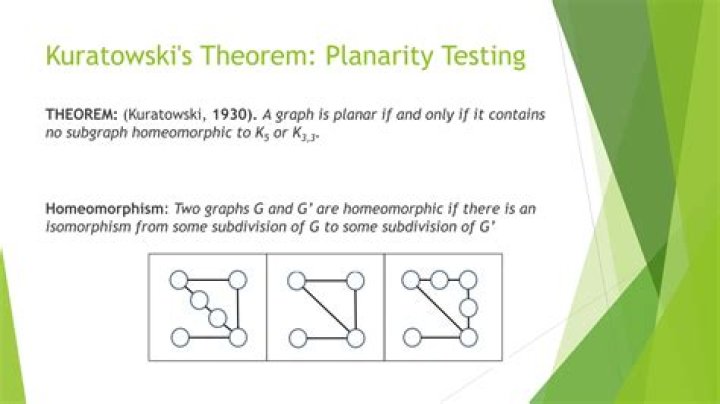 Kuratowski's Theorem: Planarity Testing

THEOREM: (Kuratowski, 1930). A graph is planar if and only if it contains no subgraph homeomorphic to $K_5$ or $K_{3,3}$.

Homeomorphism: Two graphs G and G' are homeomorphic if there is an isomorphism from some subdivision of G to some subdivision of G'